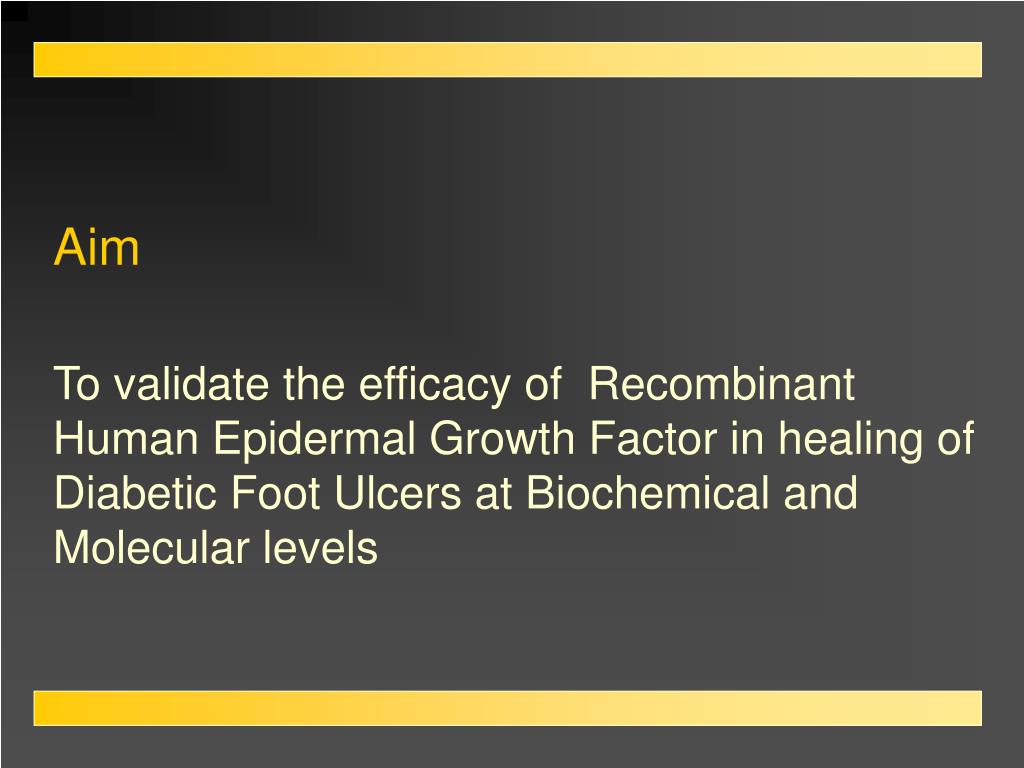 Aim

To validate the efficacy of  Recombinant Human Epidermal Growth Factor in healing of Diabetic Foot Ulcers at Biochemical and Molecular levels